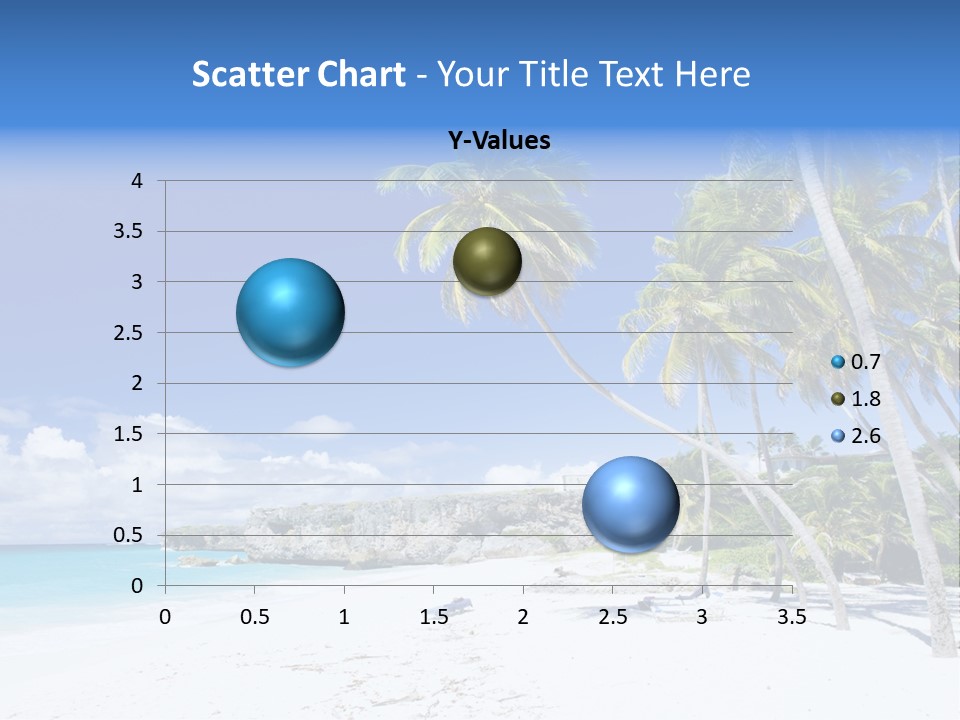 Scatter Chart - Your Title Text Here

Y-Values

4
3.5
3
2.5
2
1.5
1
0.5
0

0 0.5 1 1.5 2 2.5 3 3.5

0.7
1.8
2.6